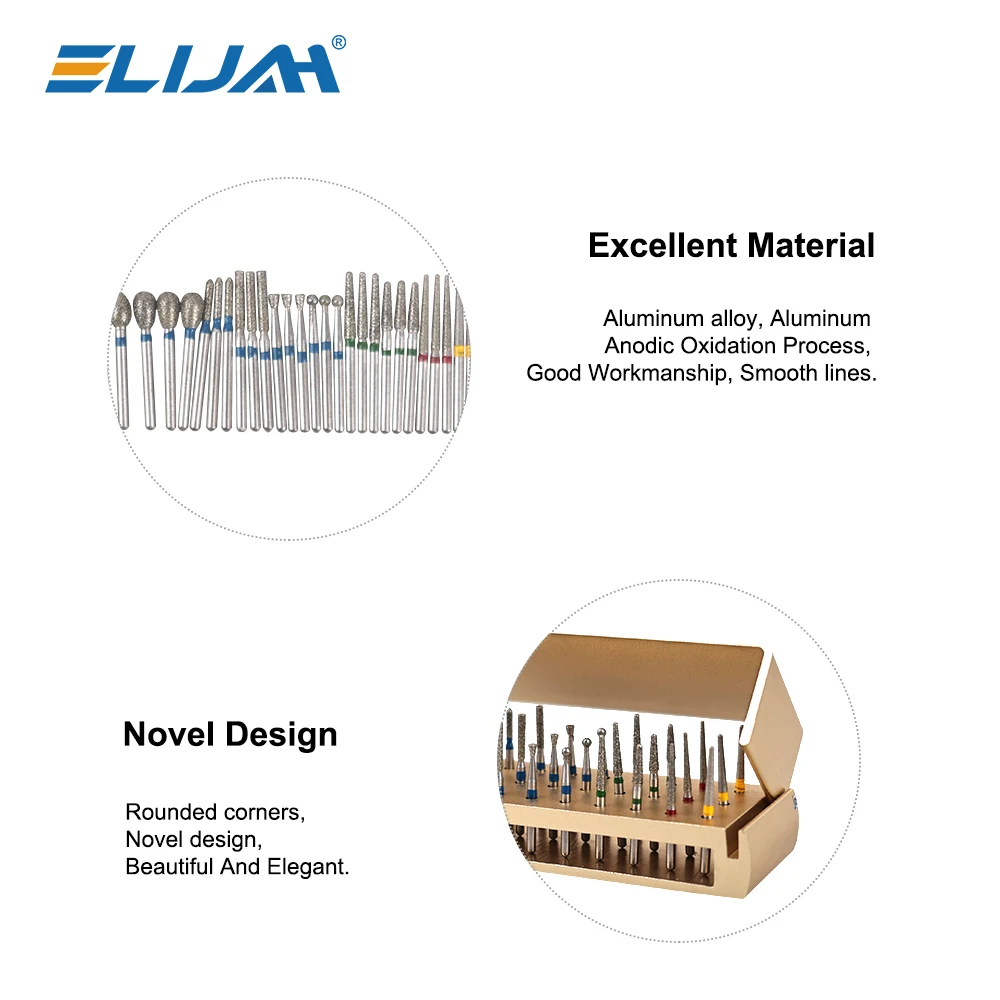 ELIJAH®

Excellent Material

Aluminum alloy, Aluminum Anodic Oxidation Process, Good Workmanship, Smooth lines.

Novel Design

Rounded corners, Novel design, Beautiful And Elegant.